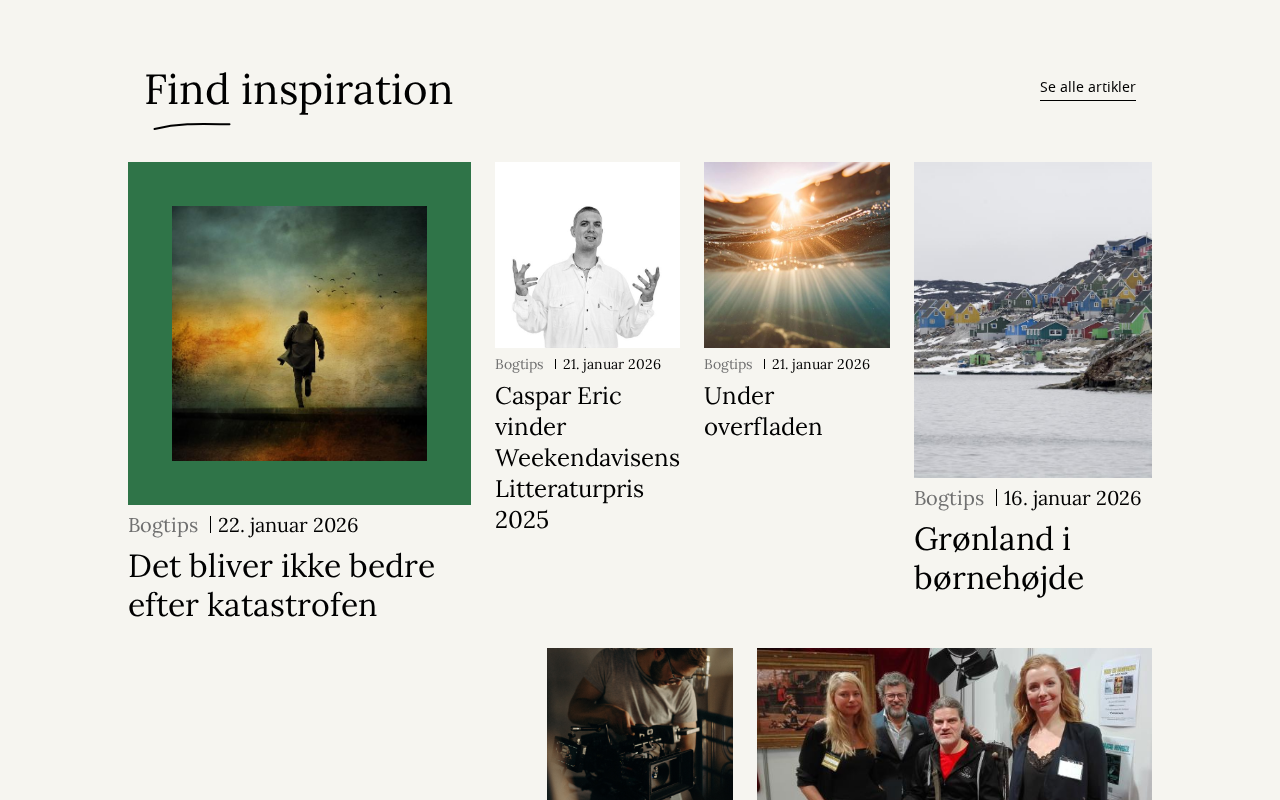 Find inspiration

Se alle artikler

Bogtips | 22. januar 2026

Det bliver ikke bedre efter katastrofen

Bogtips | 21. januar 2026

Caspar Eric vinder Weekendavisens Litteraturpris 2025

Bogtips | 21. januar 2026

Under overfladen

Bogtips | 16. januar 2026

Grønland i børnehøjde